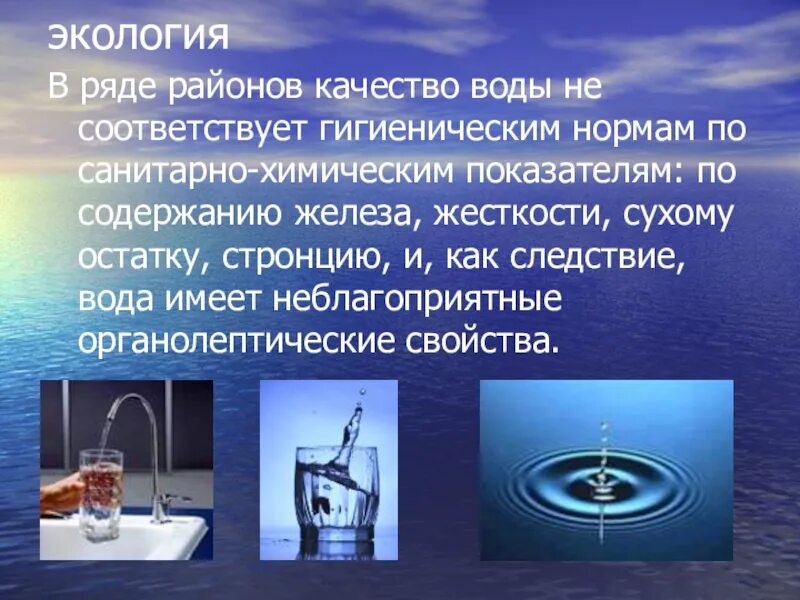 экология

В ряде районов качество воды не соответствует гигиеническим нормам по санитарно-химическим показателям: по содержанию железа, жесткости, сухому остатку, стронцию, и, как следствие, вода имеет неблагоприятные органолептические свойства.